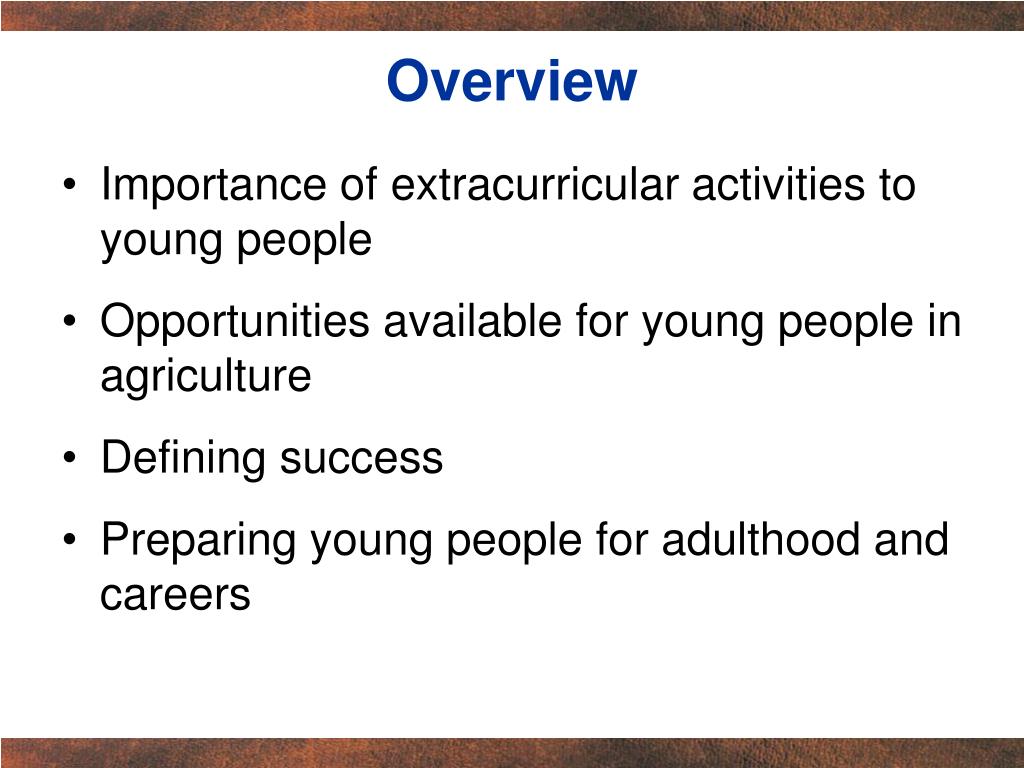 Overview

• Importance of extracurricular activities to young people

• Opportunities available for young people in agriculture

• Defining success

• Preparing young people for adulthood and careers